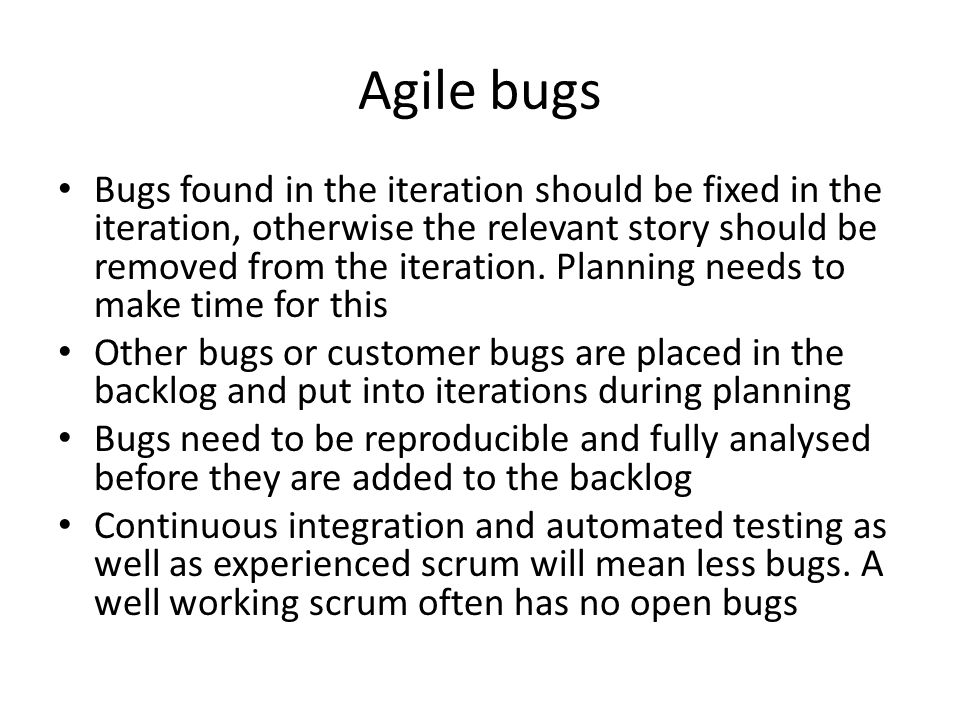 Agile bugs

• Bugs found in the iteration should be fixed in the iteration, otherwise the relevant story should be removed from the iteration. Planning needs to make time for this
• Other bugs or customer bugs are placed in the backlog and put into iterations during planning
• Bugs need to be reproducible and fully analysed before they are added to the backlog
• Continuous integration and automated testing as well as experienced scrum will mean less bugs. A well working scrum often has no open bugs